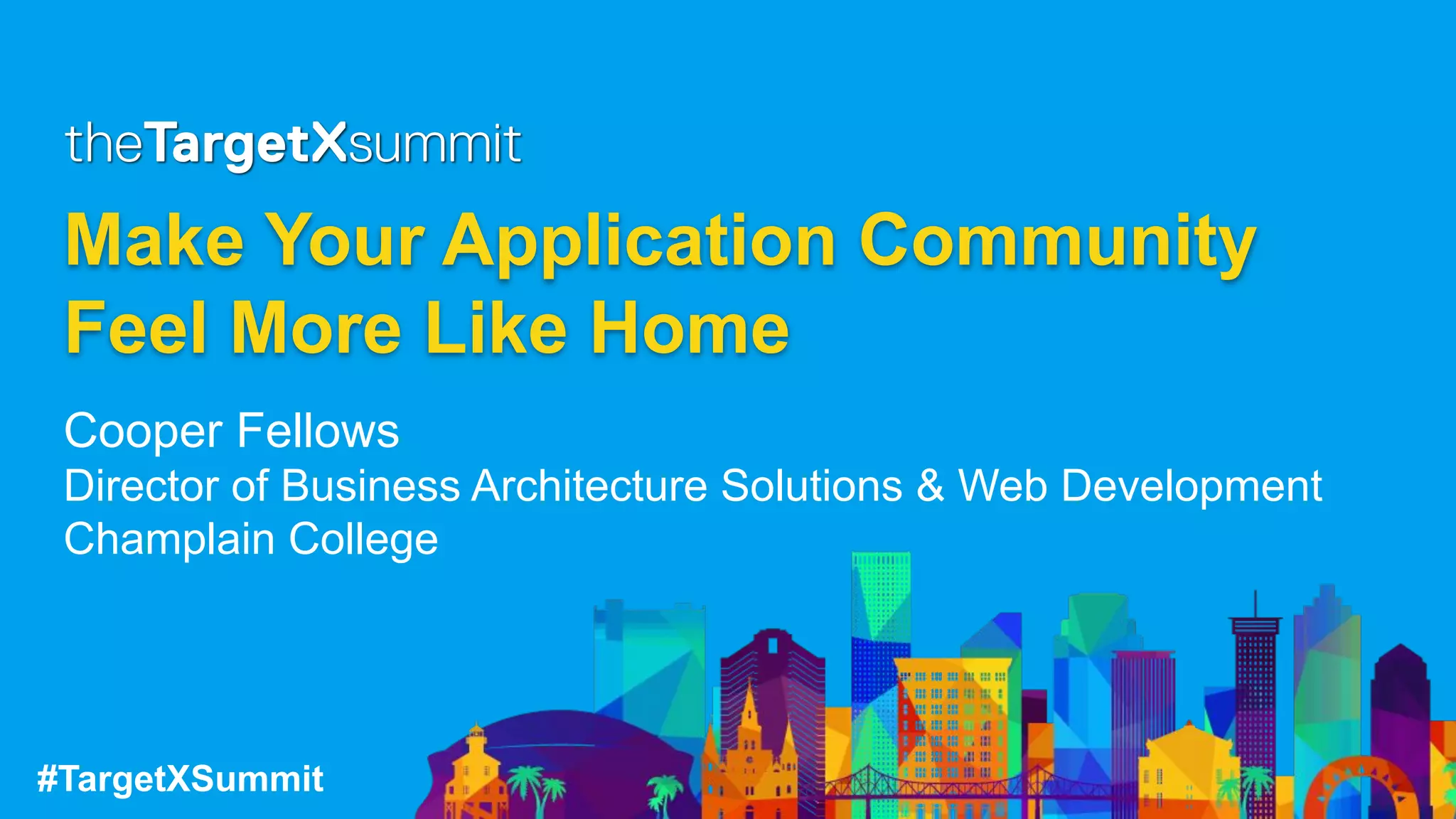 theTargetXsummit

Make Your Application Community Feel More Like Home

Cooper Fellows
Director of Business Architecture Solutions & Web Development
Champlain College

#TargetXSummit